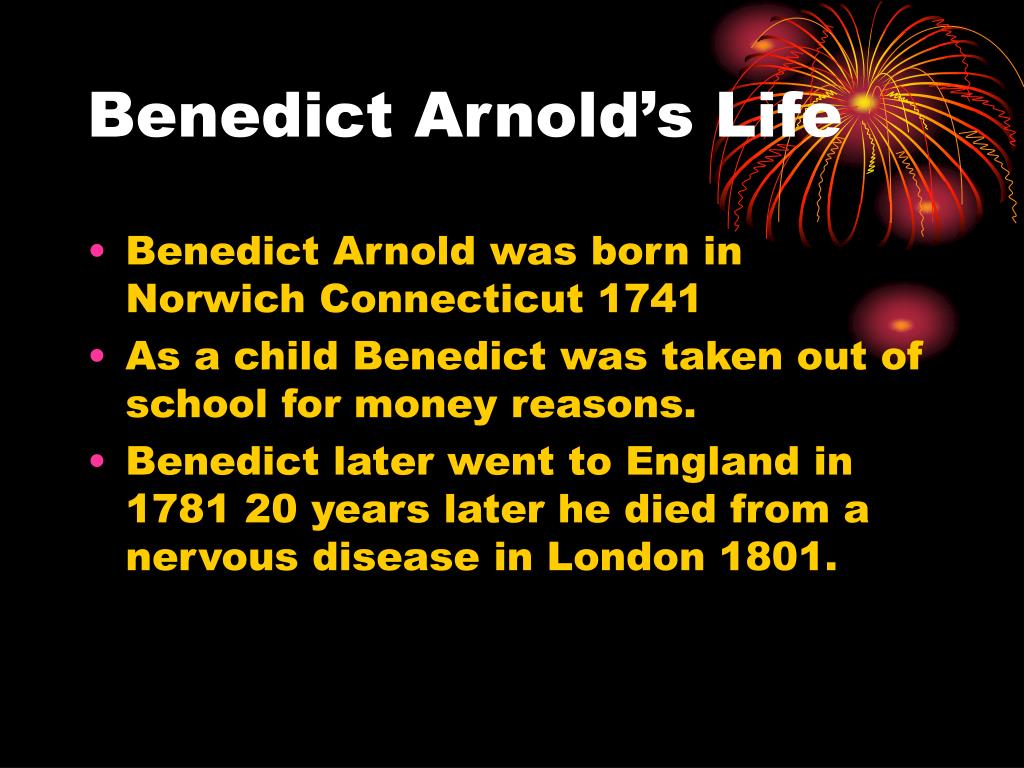 Benedict Arnold’s Life

• Benedict Arnold was born in Norwich Connecticut 1741
• As a child Benedict was taken out of school for money reasons.
• Benedict later went to England in 1781 20 years later he died from a nervous disease in London 1801.